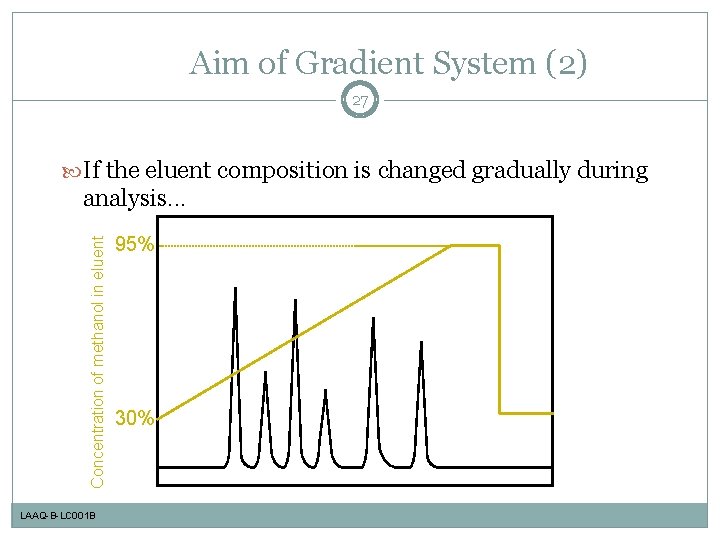 Aim of Gradient System (2)

27

If the eluent composition is changed gradually during analysis…

Concentration of methanol in eluent

95%

30%

LAAQ-B-LC001B